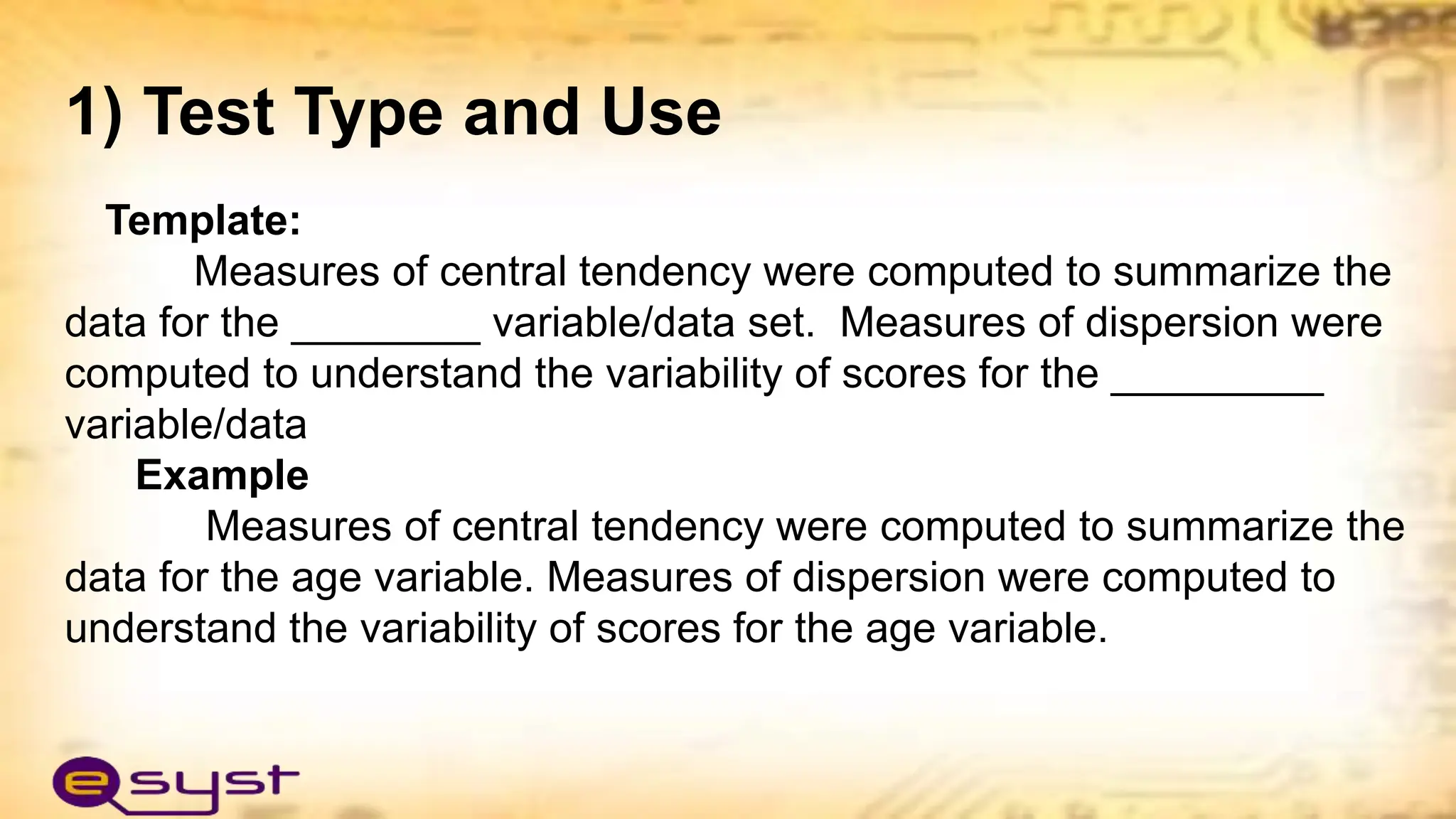 1) Test Type and Use

Template:

Measures of central tendency were computed to summarize the data for the _________ variable/data set. Measures of dispersion were computed to understand the variability of scores for the __________ variable/data

Example

Measures of central tendency were computed to summarize the data for the age variable. Measures of dispersion were computed to understand the variability of scores for the age variable.

esyst